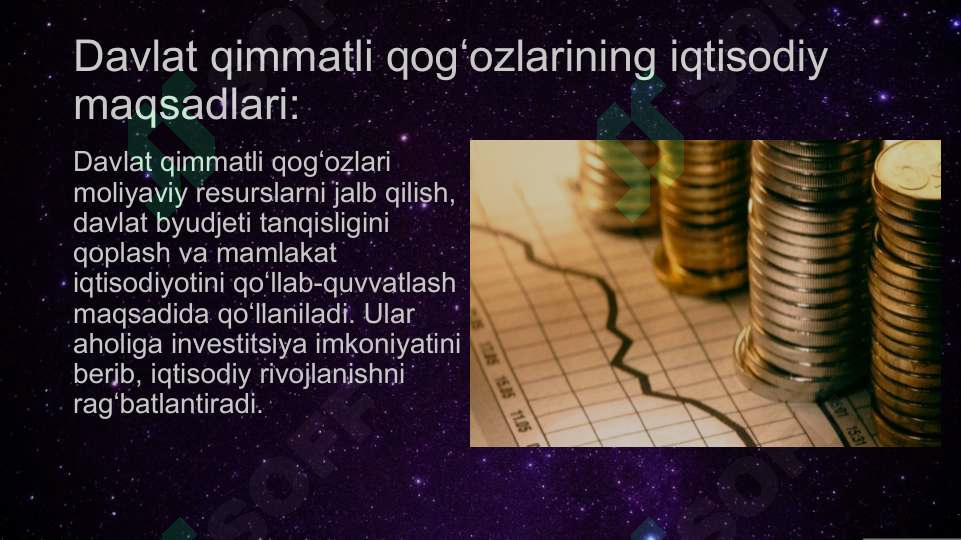 Davlat qimmatli qog‘ozlarining iqtisodiy maqsadlari:

Davlat qimmatli qog‘ozlari moliyaviy resurslarni jalb qilish, davlat byudjeti tanqisligini qoplash va mamlakat iqtisodiyotini qo‘llab-quvvatlash maqsadida qo‘llaniladi. Ular aholiga investitsiya imkoniyatini berib, iqtisodiy rivojlanishni rag‘batlantiradi.